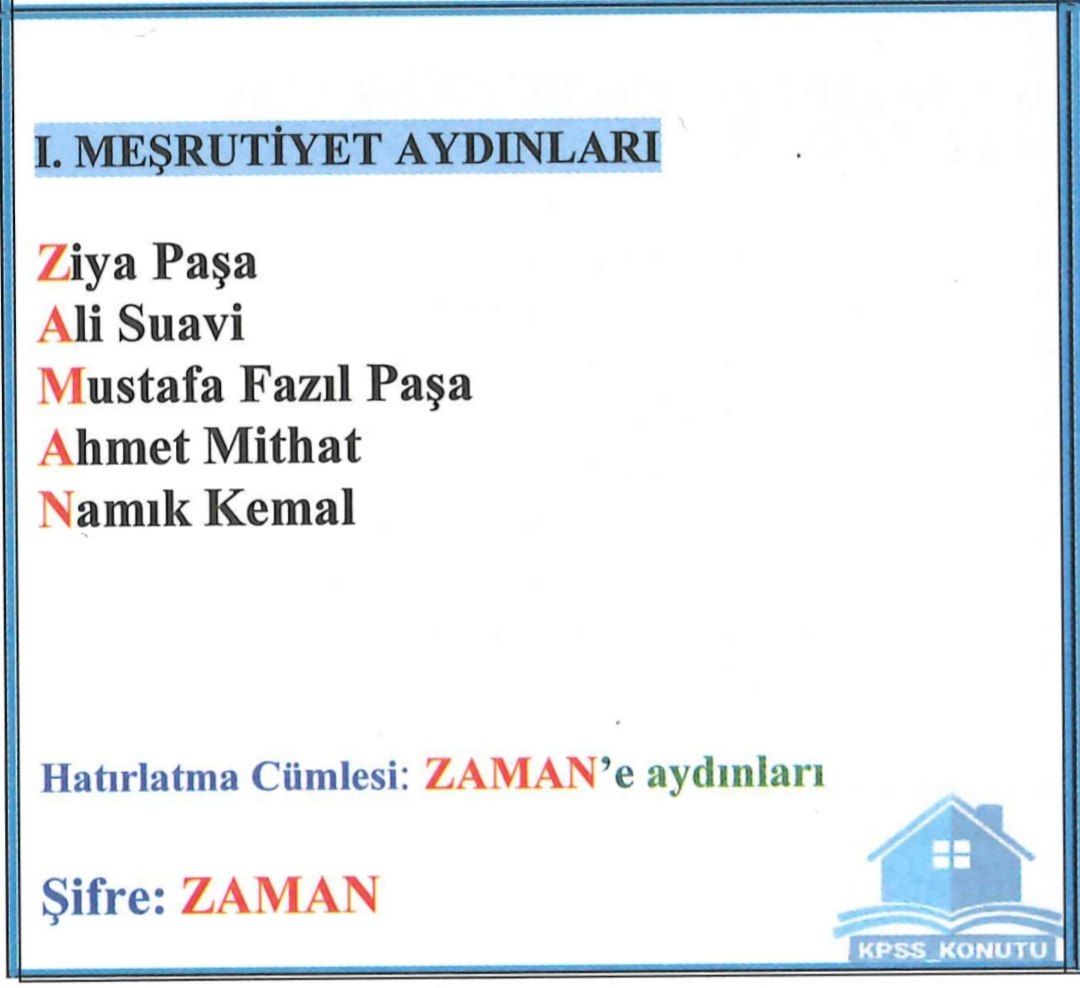 I. MEŞRUTİYET AYDINLARI

Ziya Paşa
Ali Suavi
Mustafa Fazıl Paşa
Ahmet Mithat
Namık Kemal

Hatırlatma Cümlesi: ZAMAN'e aydınları

Şifre: ZAMAN

KPSS_KONUTU